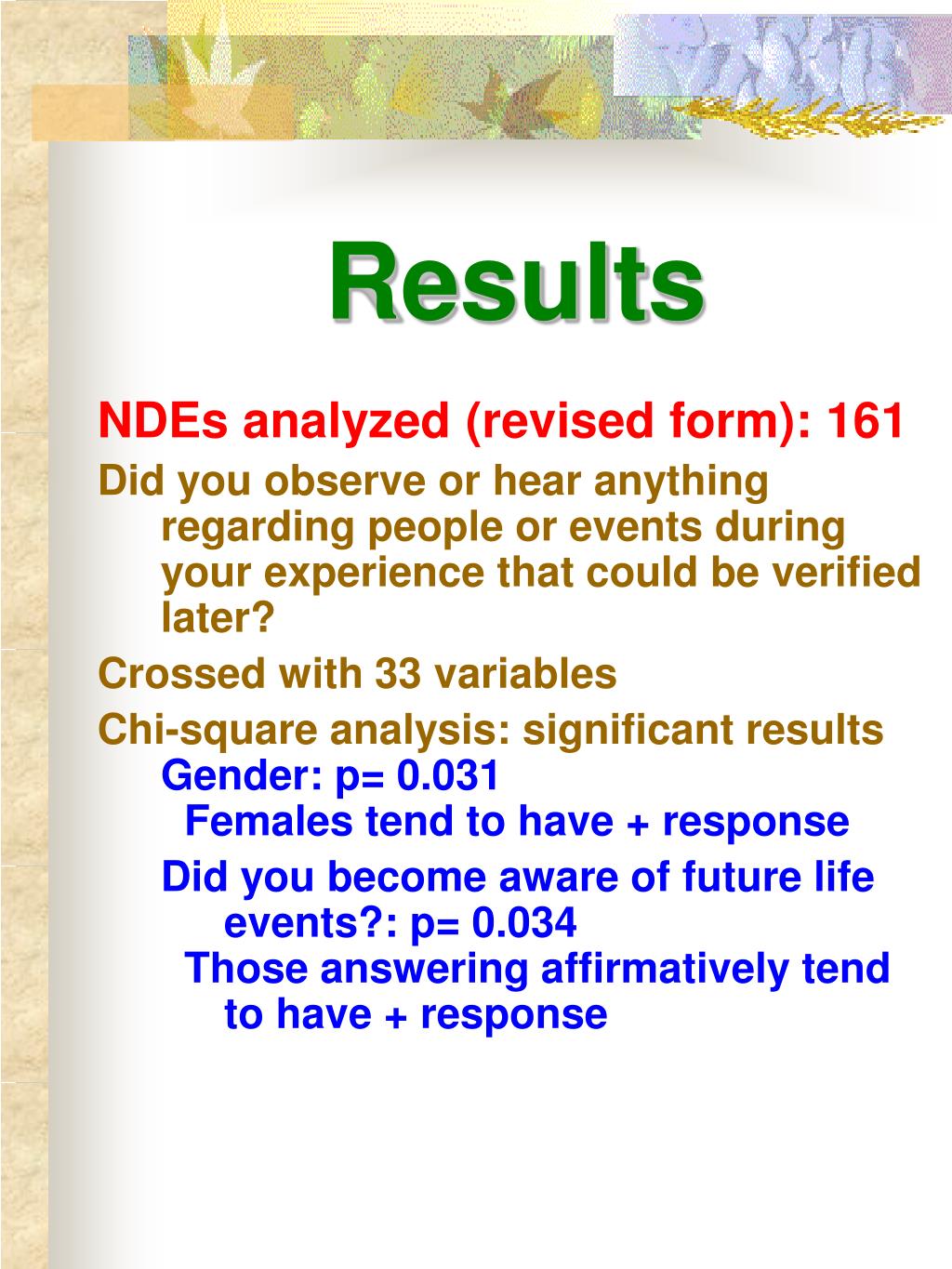 Results

NDEs analyzed (revised form): 161

Did you observe or hear anything regarding people or events during your experience that could be verified later?

Crossed with 33 variables

Chi-square analysis: significant results

Gender: p= 0.031

Females tend to have + response

Did you become aware of future life events?: p= 0.034

Those answering affirmatively tend to have + response